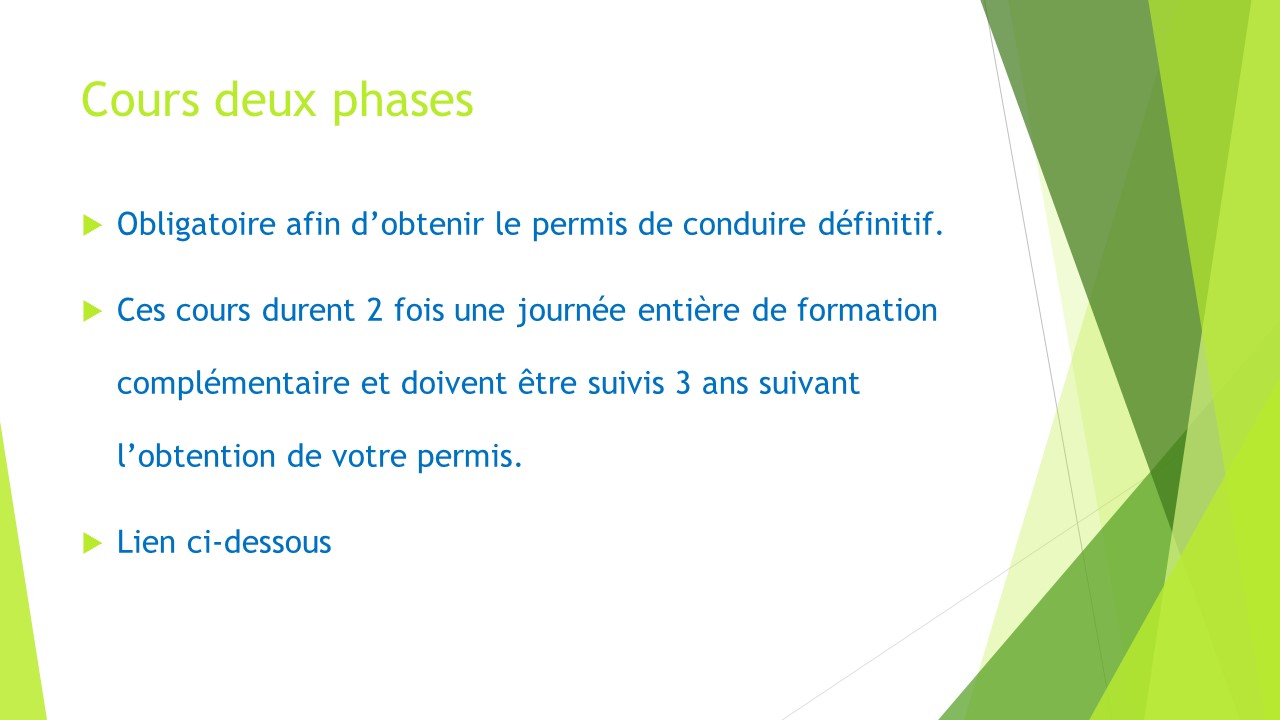 Cours deux phases

Obligatoire afin d’obtenir le permis de conduire définitif.

Ces cours durent 2 fois une journée entière de formation complémentaire et doivent être suivis 3 ans suivant l’obtention de votre permis.

Lien ci-dessous